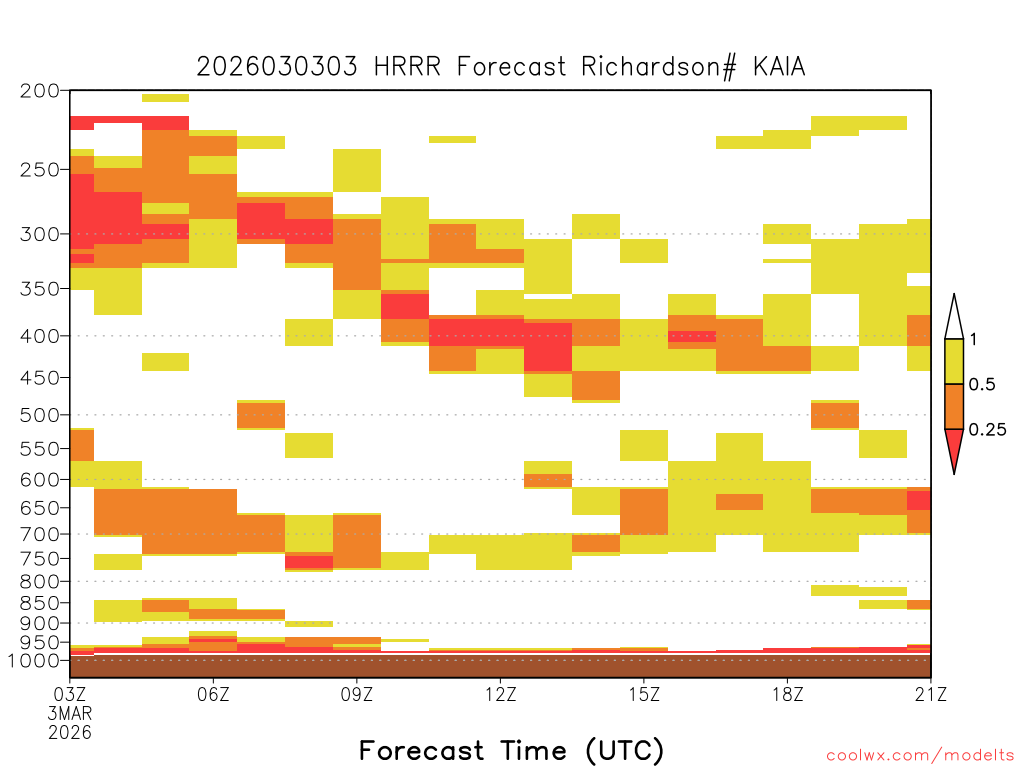 2026030303 HRRR Forecast Richardson# KAIA

200
250
300
350
400
450
500
550
600
650
700
750
800
850
900
950
1000

1
0.5
0.25

03Z
3MAR
2026
06Z
09Z
12Z
15Z
18Z
21Z

Forecast Time (UTC)

coolwx.com/modelts